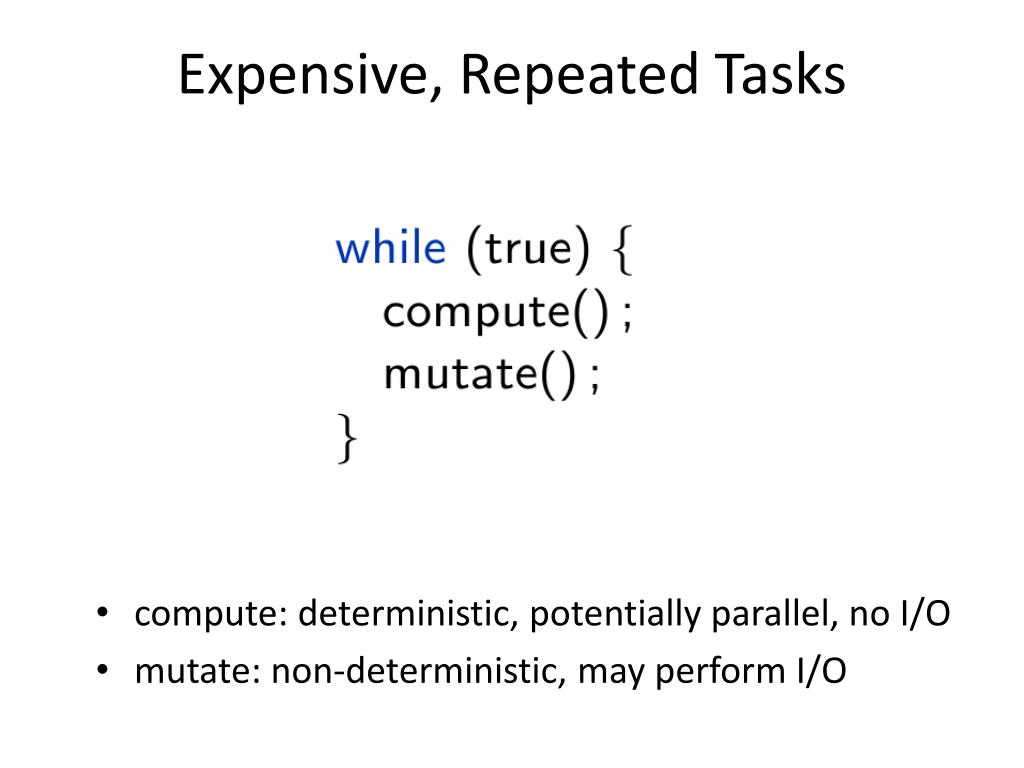 Expensive, Repeated Tasks

while (true) {
compute() ;
mutate() ;
}

• compute: deterministic, potentially parallel, no I/O
• mutate: non-deterministic, may perform I/O